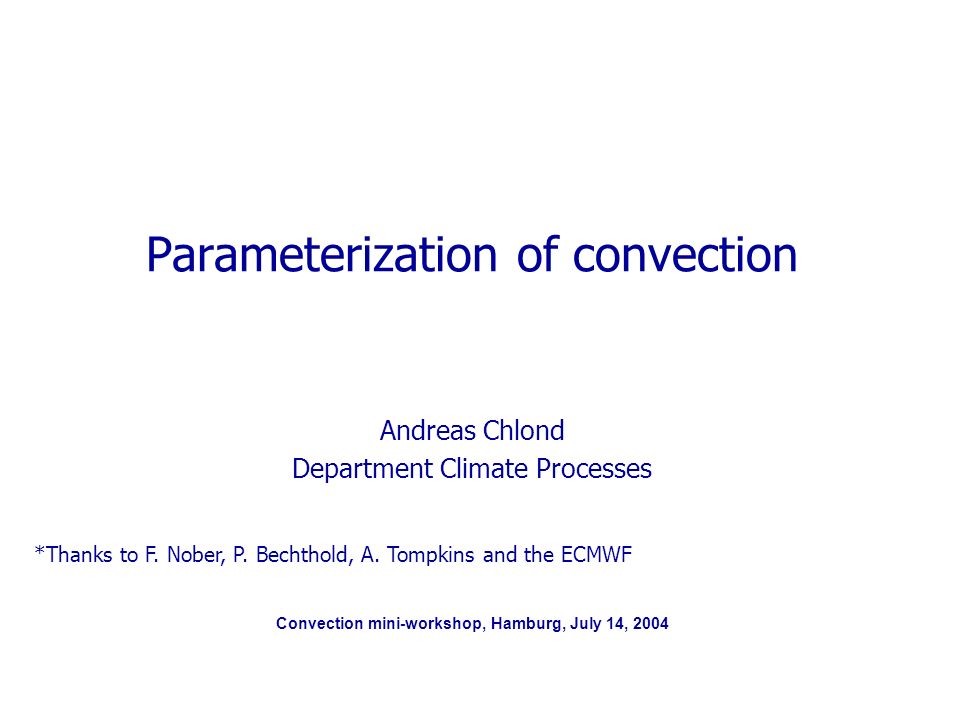 Parameterization of convection

Andreas Chlond
Department Climate Processes

*Thanks to F. Nober, P. Bechthold, A. Tompkins and the ECMWF

Convection mini-workshop, Hamburg, July 14, 2004